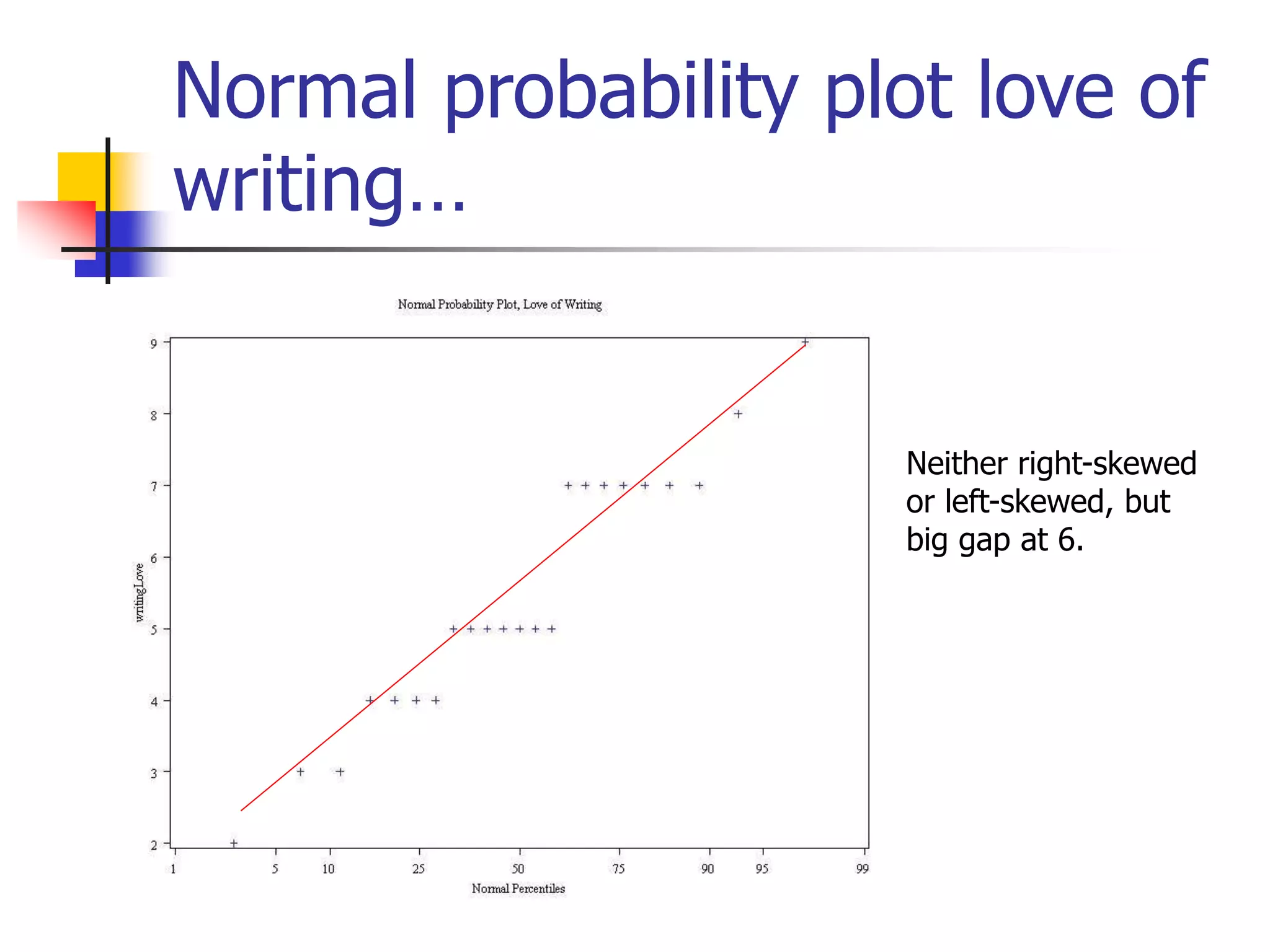 Normal probability plot love of writing…

Normal Probability Plot, Love of Writing

9
8
7
6
5
4
3
2

writingLove

1
5
10
25
50
75
90
95
99

Normal Percentiles

Neither right-skewed or left-skewed, but big gap at 6.